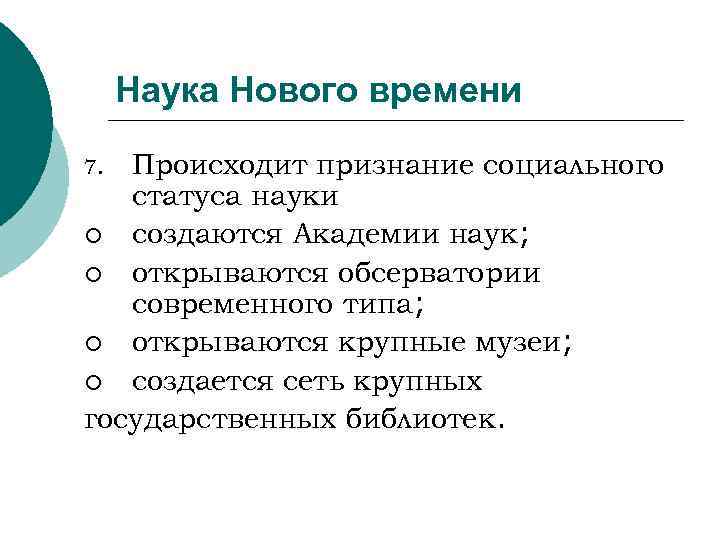 Наука Нового времени

7. Происходит признание социального статуса науки

○ создаются Академии наук;

○ открываются обсерватории современного типа;

○ открываются крупные музеи;

○ создается сеть крупных государственных библиотек.